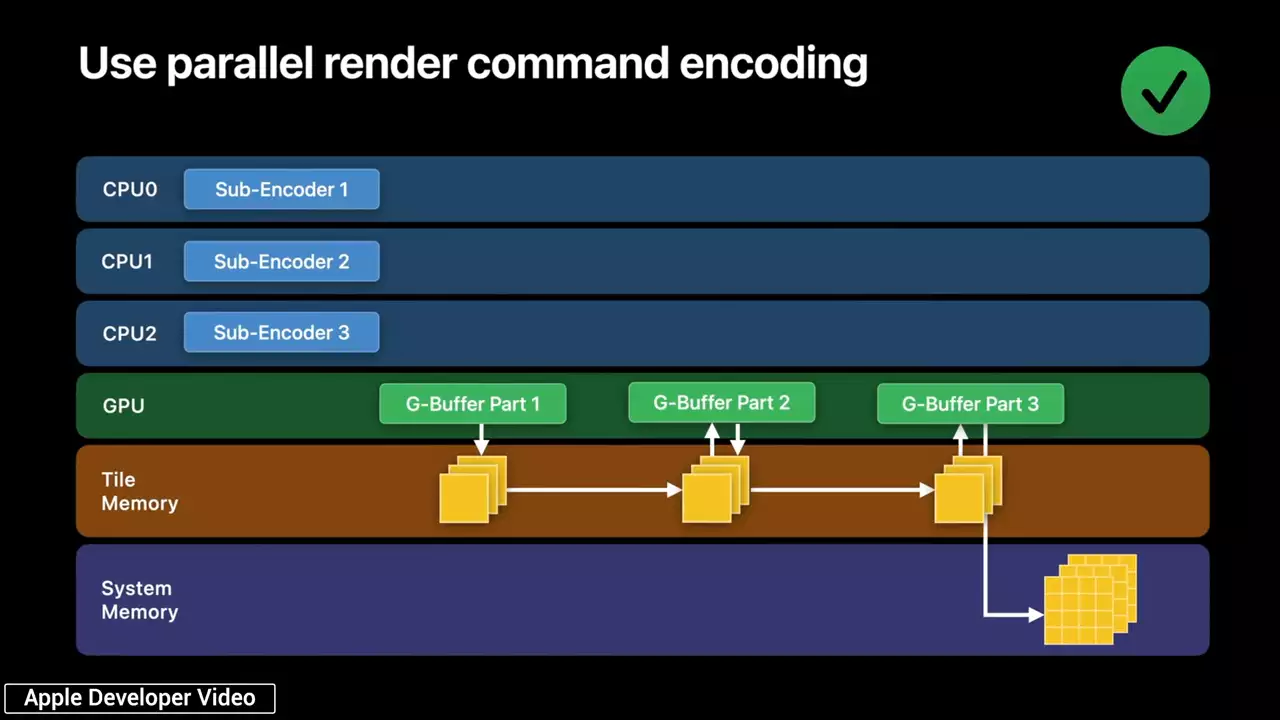 Use parallel render command encoding

CPU0 Sub-Encoder 1

CPU1 Sub-Encoder 2

CPU2 Sub-Encoder 3

GPU G-Buffer Part 1 G-Buffer Part 2 G-Buffer Part 3

Tile Memory

System Memory

Apple Developer Video